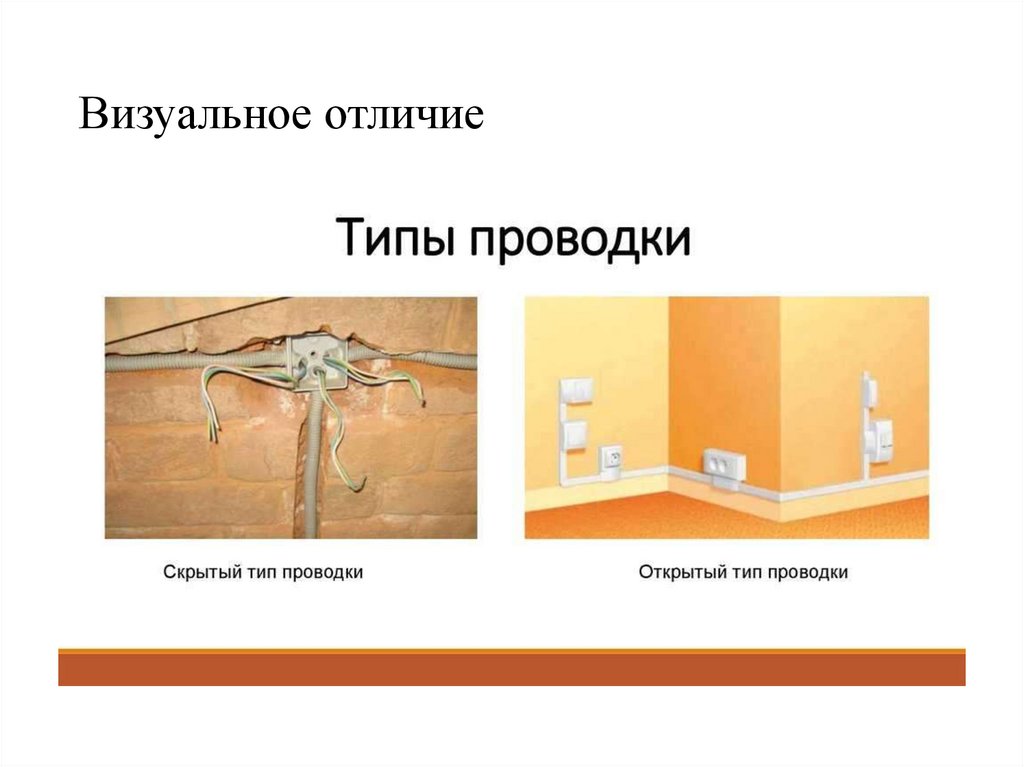 Визуальное отличие

Типы проводки

Скрытый тип проводки

Открытый тип проводки